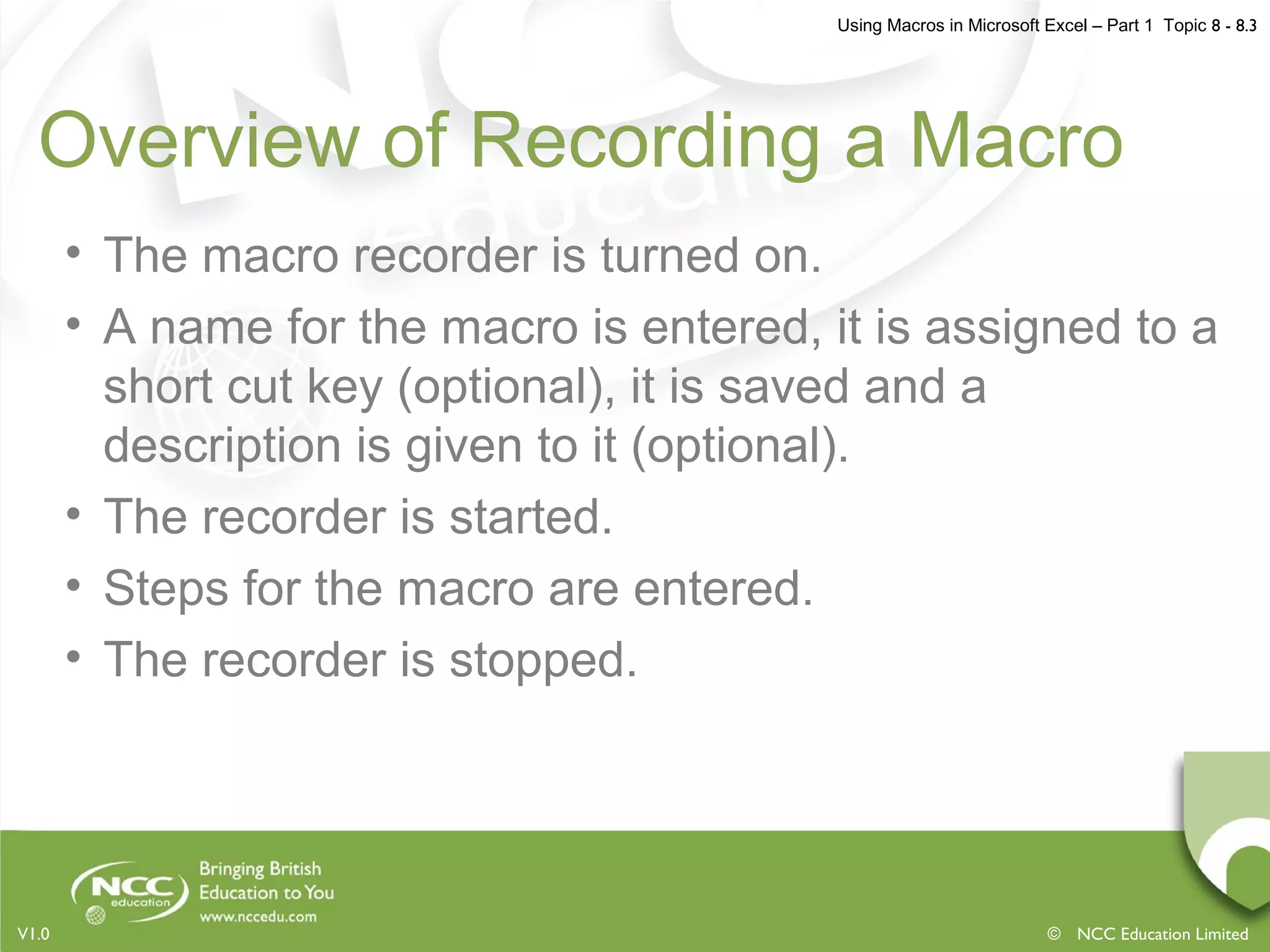 Using Macros in Microsoft Excel – Part 1 Topic 8 - 8.3

Overview of Recording a Macro

• The macro recorder is turned on.
• A name for the macro is entered, it is assigned to a short cut key (optional), it is saved and a description is given to it (optional).
• The recorder is started.
• Steps for the macro are entered.
• The recorder is stopped.

NCC education
Bringing British Education to You
www.nccedu.com

V1.0

© NCC Education Limited